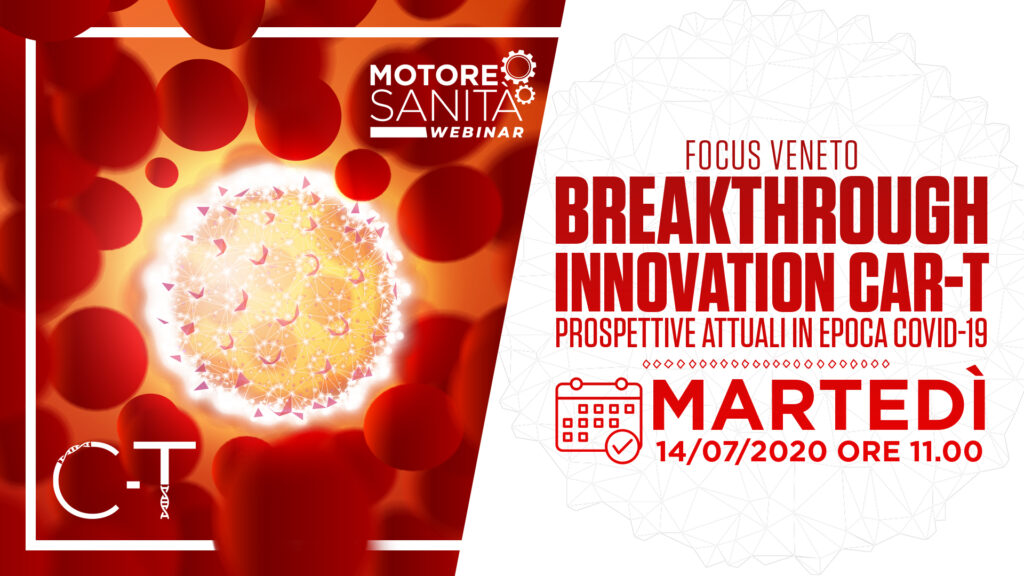 MOTORE SANITÀ WEBINAR

C-T

FOCUS VENETO

BREAKTHROUGH INNOVATION CAR-T

PROSPETTIVE ATTUALI IN EPOCA COVID-19

MARTEDÌ

14/07/2020 ORE 11.00